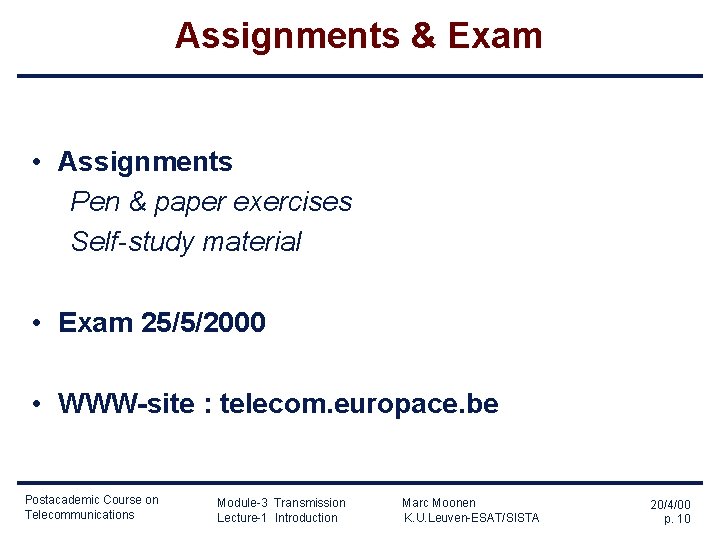 Assignments & Exam

• Assignments
Pen & paper exercises
Self-study material

• Exam 25/5/2000

• WWW-site : telecom.europace.be

Postacademic Course on Telecommunications

Module-3 Transmission
Lecture-1 Introduction

Marc Moonen
K.U.Leuven-ESAT/SISTA

20/4/00
p. 10